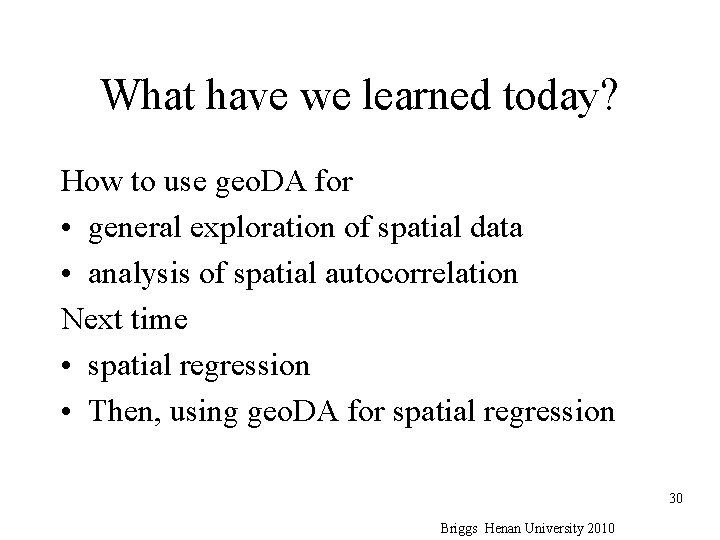 What have we learned today?

How to use geoDA for

• general exploration of spatial data

• analysis of spatial autocorrelation

Next time

• spatial regression

• Then, using geoDA for spatial regression

30

Briggs Henan University 2010